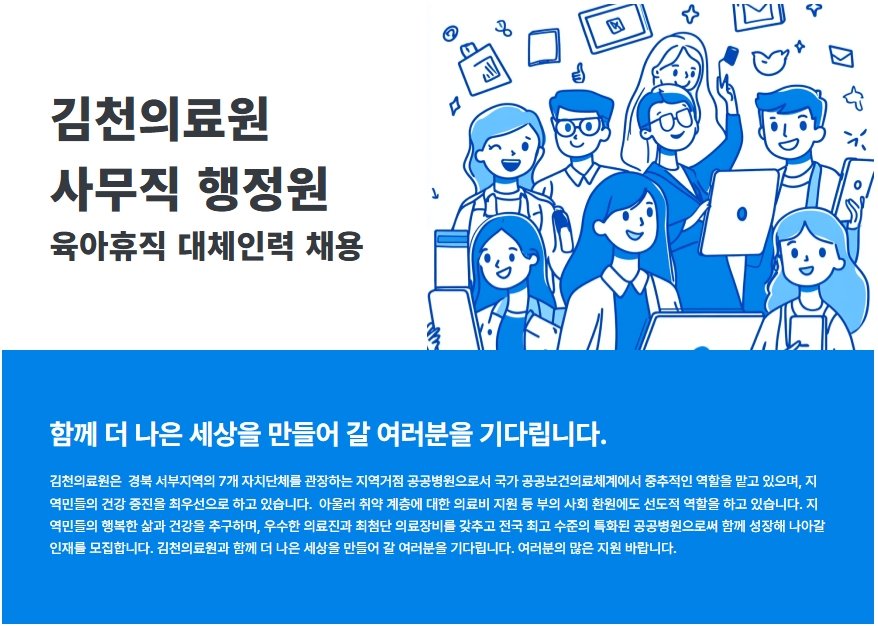 김천의료원
사무직 행정원
육아휴직 대체인력 채용

함께 더 나은 세상을 만들어 갈 여러분을 기다립니다.

김천의료원은 경북 서부지역의 7개 자치단체를 관장하는 지역거점 공공병원으로서 국가 공공보건의료체계에서 중추적인 역할을 맡고 있으며, 지역민들의 건강 증진을 최우선으로 하고 있습니다. 아울러 취약 계층에 대한 의료비 지원 등 부의 사회 환원에도 선도적 역할을 하고 있습니다. 지역민들의 행복한 삶과 건강을 추구하며, 우수한 의료진과 최첨단 의료장비를 갖추고 전국 최고 수준의 특화된 공공병원으로써 함께 성장해 나아갈 인재를 모집합니다. 김천의료원과 함께 더 나은 세상을 만들어 갈 여러분을 기다립니다. 여러분의 많은 지원 바랍니다.